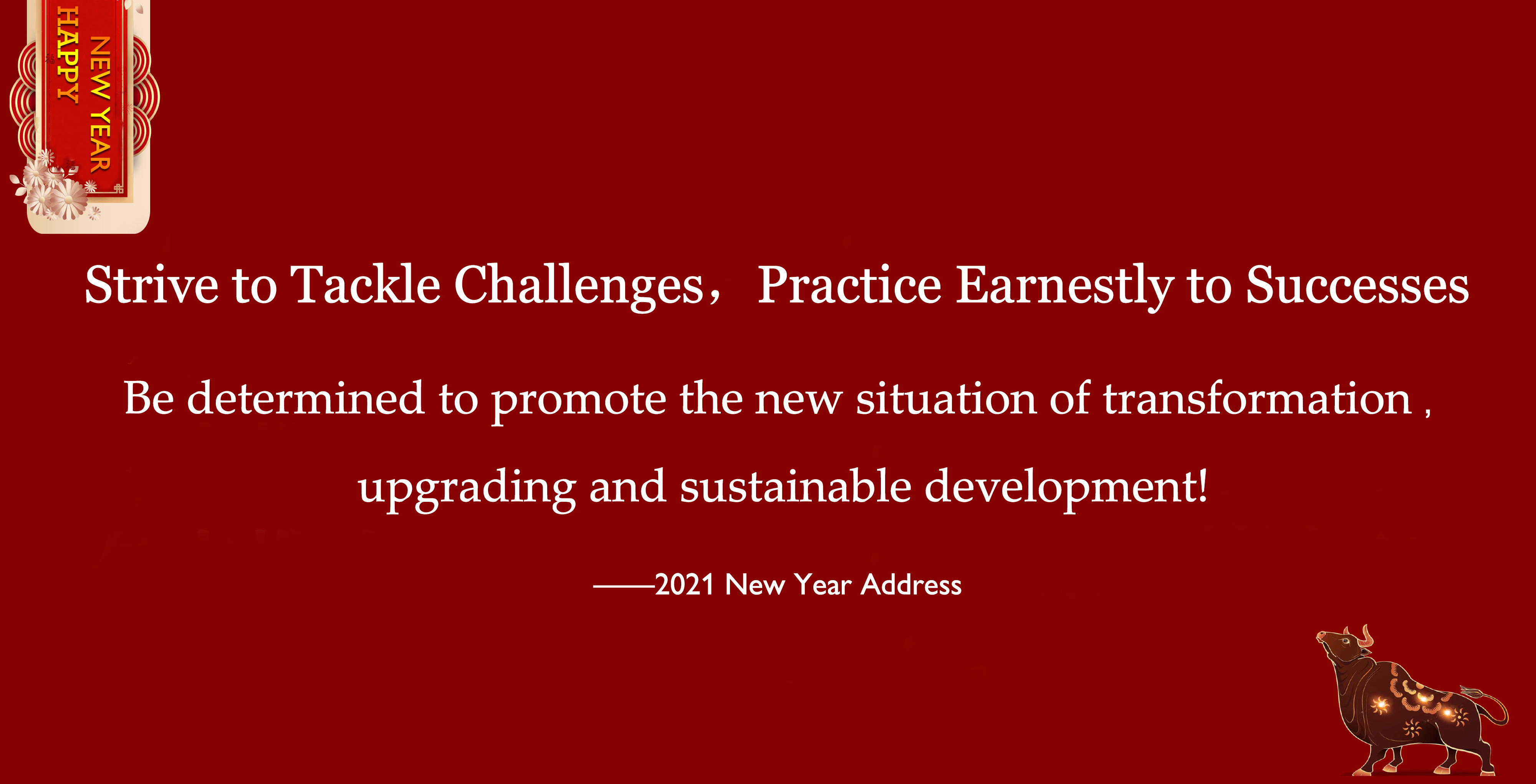 HAPPY NEW YEAR

Strive to Tackle Challenges， Practice Earnestly to Successes

Be determined to promote the new situation of transformation , upgrading and sustainable development!

——2021 New Year Address